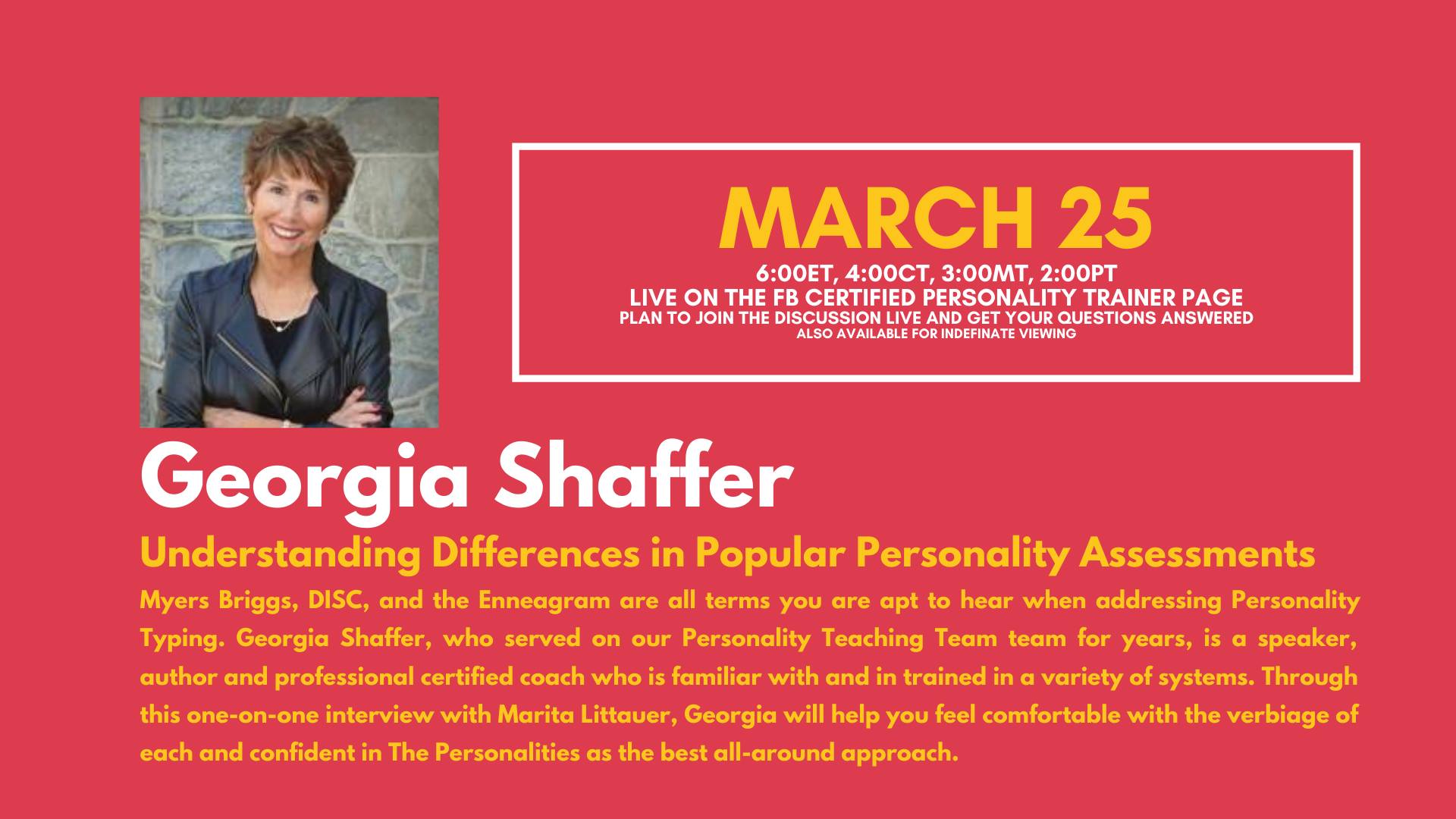 MARCH 25

6:00ET, 4:00CT, 3:00MT, 2:00PT
LIVE ON THE FB CERTIFIED PERSONALITY TRAINER PAGE
PLAN TO JOIN THE DISCUSSION LIVE AND GET YOUR QUESTIONS ANSWERED
ALSO AVAILABLE FOR INDEFINATE VIEWING

Georgia Shaffer

Understanding Differences in Popular Personality Assessments

Myers Briggs, DISC, and the Enneagram are all terms you are apt to hear when addressing Personality Typing. Georgia Shaffer, who served on our Personality Teaching Team team for years, is a speaker, author and professional certified coach who is familiar with and in trained in a variety of systems. Through this one-on-one interview with Marita Littauer, Georgia will help you feel comfortable with the verbiage of each and confident in The Personalities as the best all-around approach.